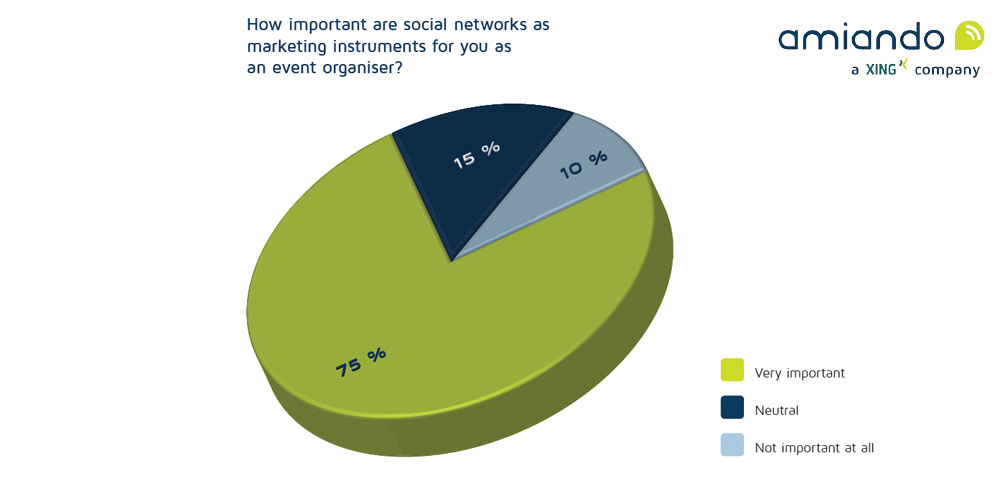 How important are social networks as marketing instruments for you as an event organiser?

amiando
a XING company

15 %
10 %
75 %

Very important
Neutral
Not important at all